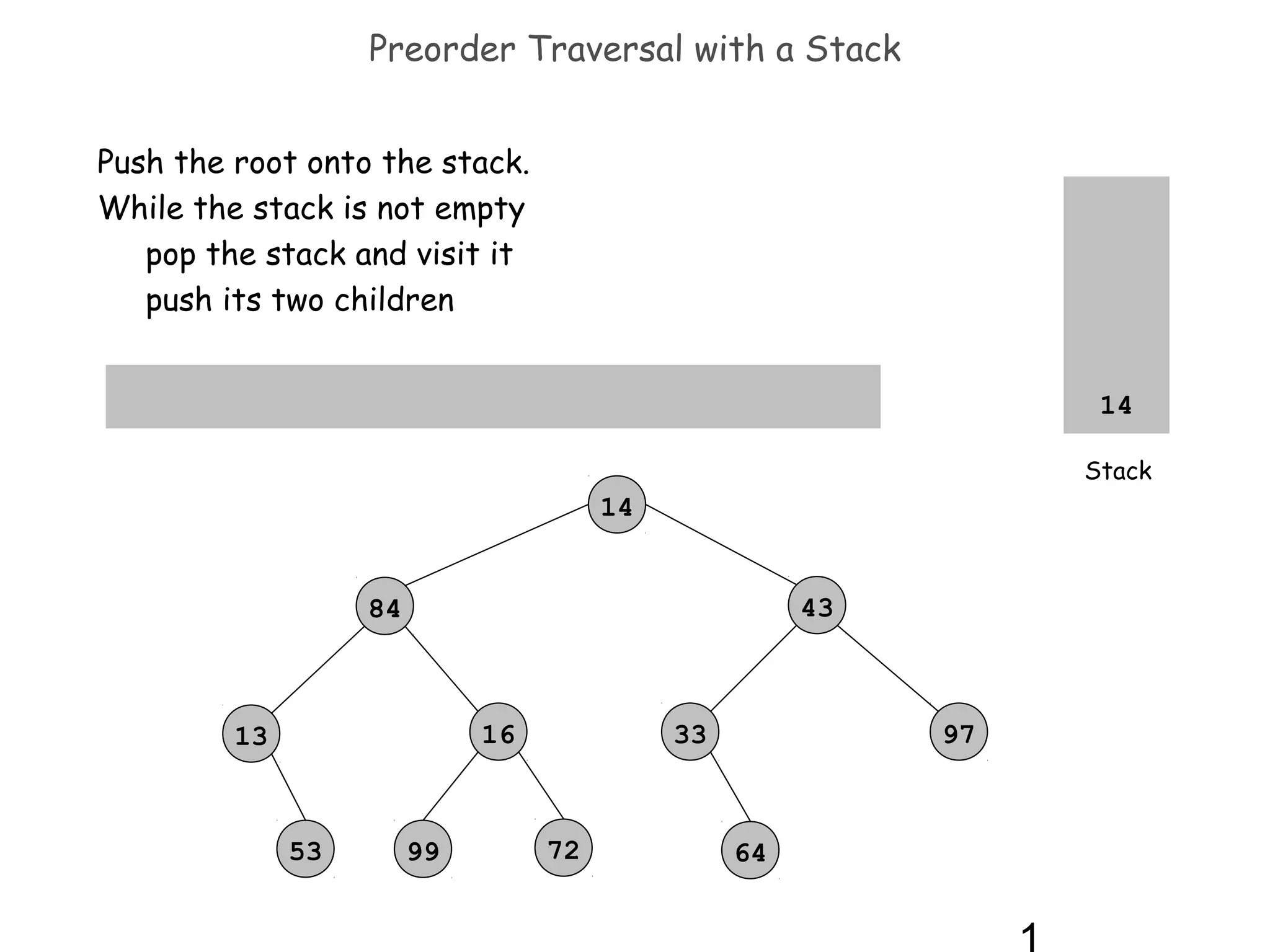 Preorder Traversal with a Stack

Push the root onto the stack.
While the stack is not empty
pop the stack and visit it
push its two children

14

Stack

14
84
43
13
16
33
97
53
99
72
64

1